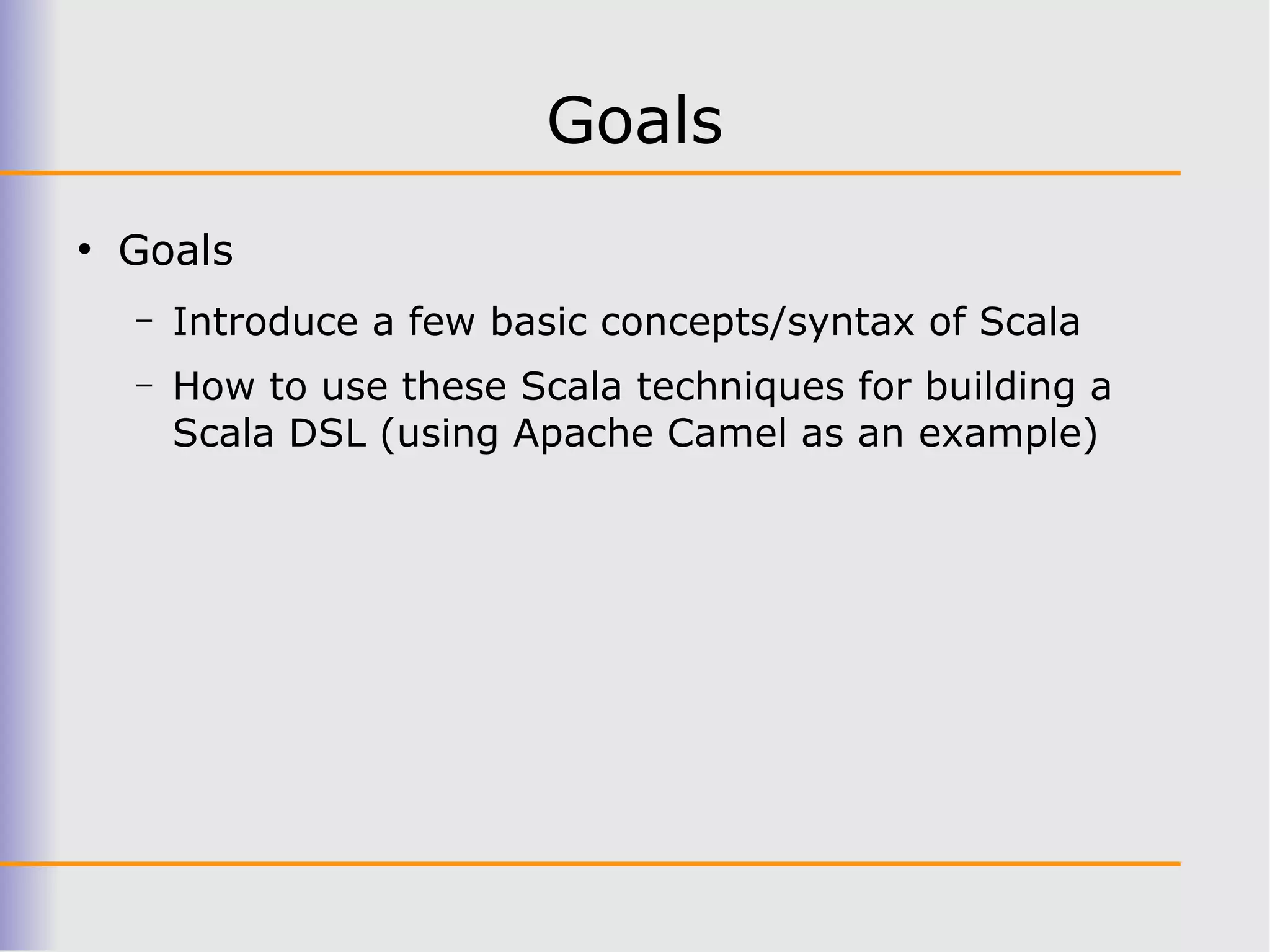 Goals

• Goals

– Introduce a few basic concepts/syntax of Scala

– How to use these Scala techniques for building a Scala DSL (using Apache Camel as an example)